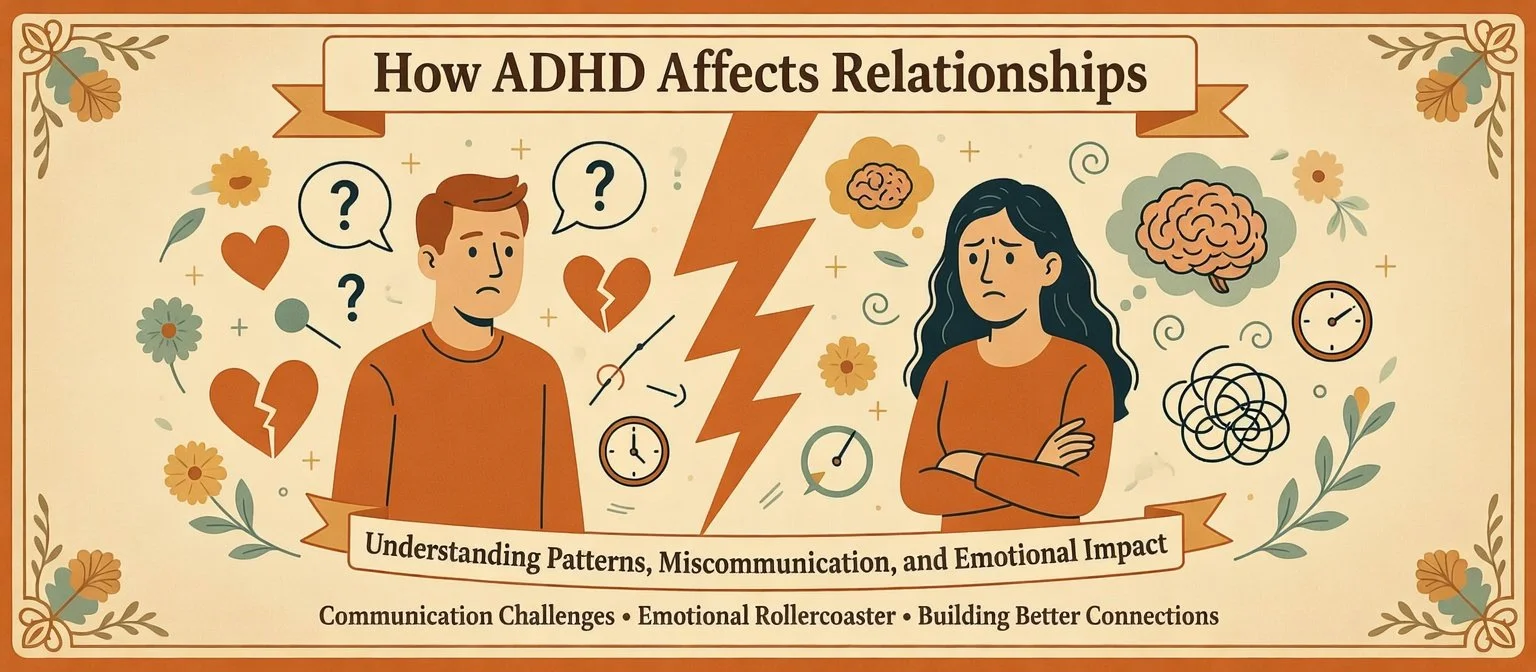 How ADHD Affects Relationships

?

?

?

Understanding Patterns, Miscommunication, and Emotional Impact

Communication Challenges • Emotional Rollercoaster • Building Better Connections